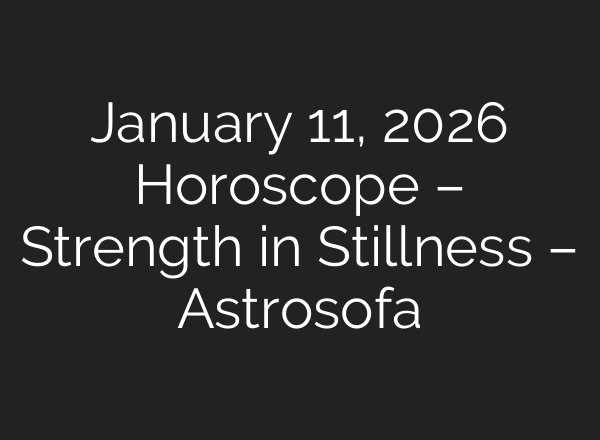 January 11, 2026 Horoscope – Strength in Stillness – Astrosofa